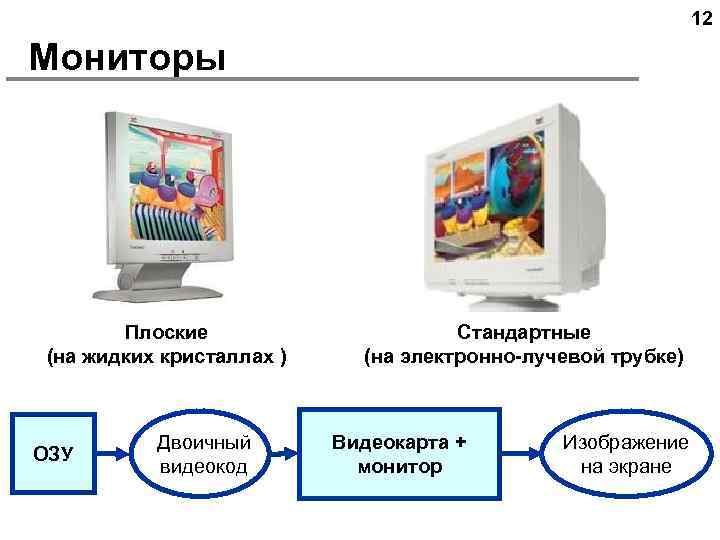 12

Мониторы

Плоские
(на жидких кристаллах )

Стандартные
(на электронно-лучевой трубке)

ОЗУ

Двоичный видеокод

Видеокарта + монитор

Изображение на экране